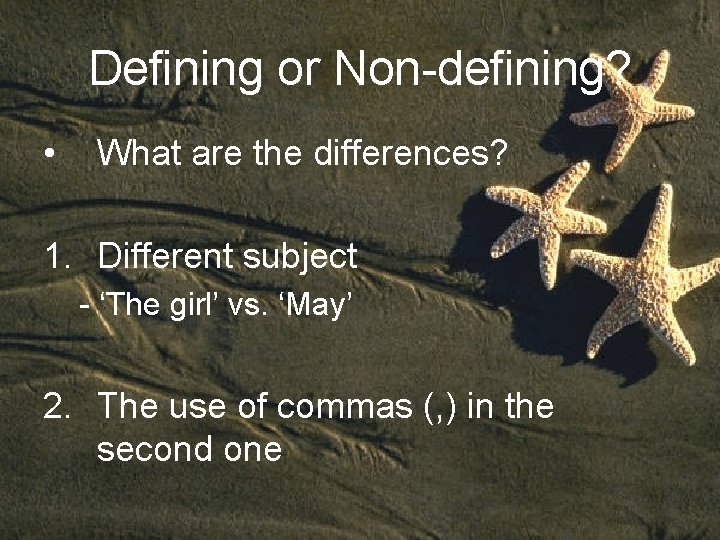 Defining or Non-defining?

• What are the differences?

1. Different subject
- 'The girl' vs. 'May'

2. The use of commas (,) in the second one